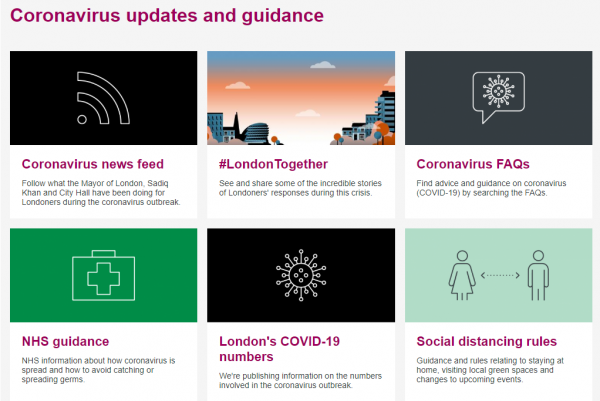 Coronavirus updates and guidance

Coronavirus news feed

Follow what the Mayor of London, Sadiq Khan and City Hall have been doing for Londoners during the coronavirus outbreak.

#LondonTogether

See and share some of the incredible stories of Londoners' responses during this crisis.

Coronavirus FAQs

Find advice and guidance on coronavirus (COVID-19) by searching the FAQs.

NHS guidance

NHS information about how coronavirus is spread and how to avoid catching or spreading germs.

London's COVID-19 numbers

We're publishing information on the numbers involved in the coronavirus outbreak.

Social distancing rules

Guidance and rules relating to staying at home, visiting local green spaces and changes to upcoming events.